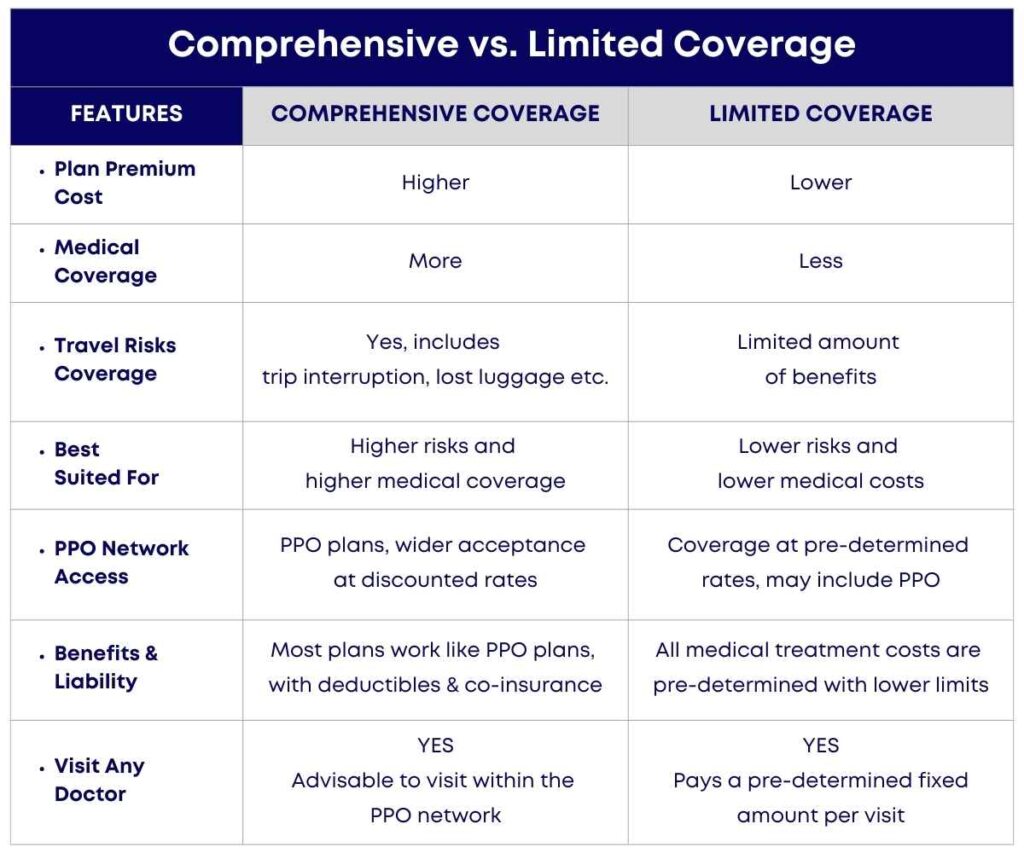 Comprehensive vs. Limited Coverage

| FEATURES | COMPREHENSIVE COVERAGE | LIMITED COVERAGE |
|---|---|---|
| • Plan Premium Cost | Higher | Lower |
| • Medical Coverage | More | Less |
| • Travel Risks Coverage | Yes, includes trip interruption, lost luggage etc. | Limited amount of benefits |
| • Best Suited For | Higher risks and higher medical coverage | Lower risks and lower medical costs |
| • PPO Network Access | PPO plans, wider acceptance at discounted rates | Coverage at pre-determined rates, may include PPO |
| • Benefits & Liability | Most plans work like PPO plans, with deductibles & co-insurance | All medical treatment costs are pre-determined with lower limits |
| • Visit Any Doctor | YES Advisable to visit within the PPO network | YES Pays a pre-determined fixed amount per visit |